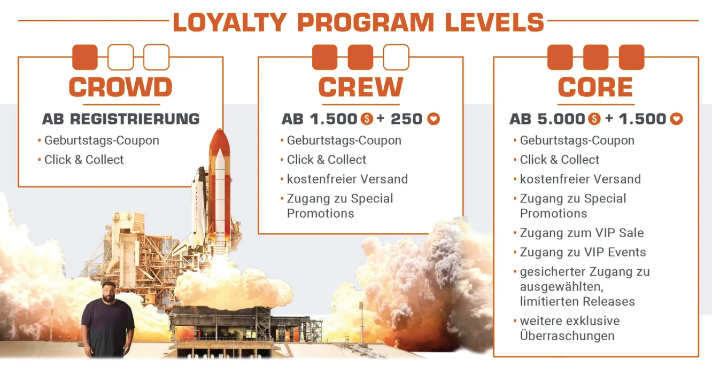 LOYALTY PROGRAM LEVELS

CROWD

AB REGISTRIERUNG

• Geburtstags-Coupon
• Click & Collect

CREW

AB 1.500 $ + 250 ♥

• Geburtstags-Coupon
• Click & Collect
• kostenfreier Versand
• Zugang zu Special Promotions

CORE

AB 5.000 $ + 1.500 ♥

• Geburtstags-Coupon
• Click & Collect
• kostenfreier Versand
• Zugang zu Special Promotions
• Zugang zum VIP Sale
• Zugang zu VIP Events
• gesicherter Zugang zu ausgewählten, limitierten Releases
• weitere exklusive Überraschungen